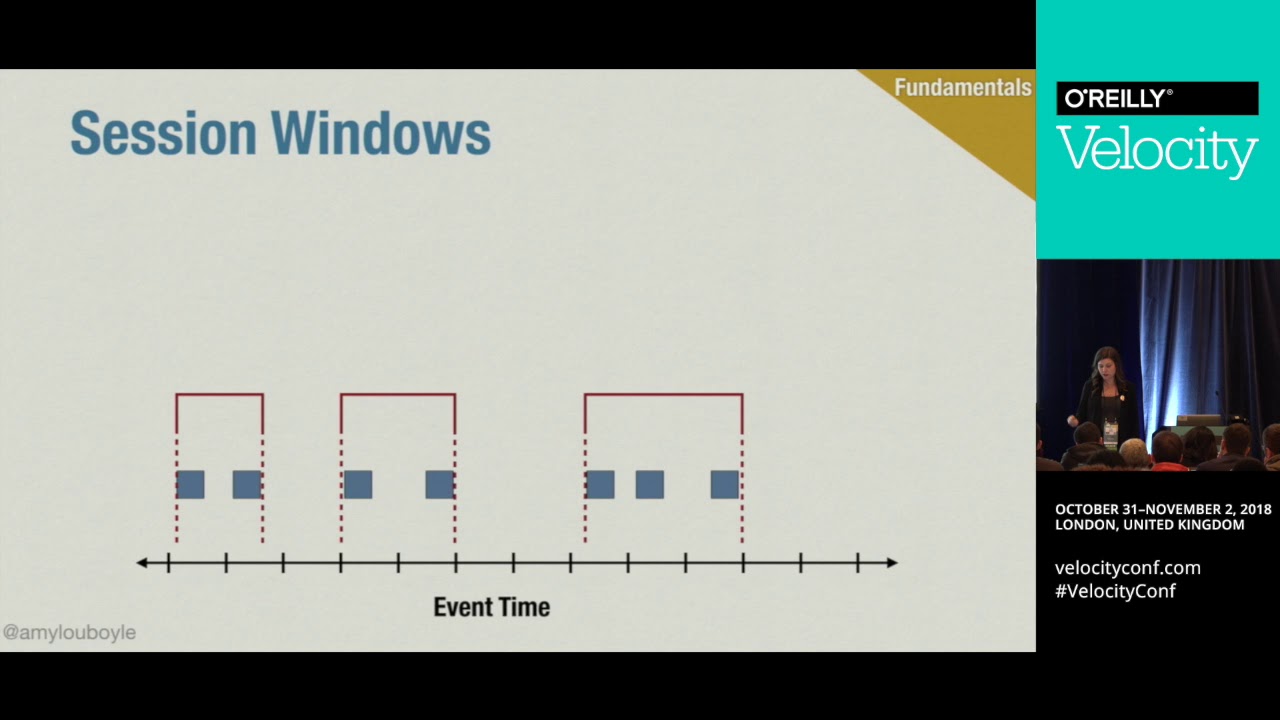 Session Windows

Fundamentals

Event Time

@amylouboyle

O'REILLY®
Velocity

OCTOBER 31–NOVEMBER 2, 2018
LONDON, UNITED KINGDOM

velocityconf.com
#VelocityConf